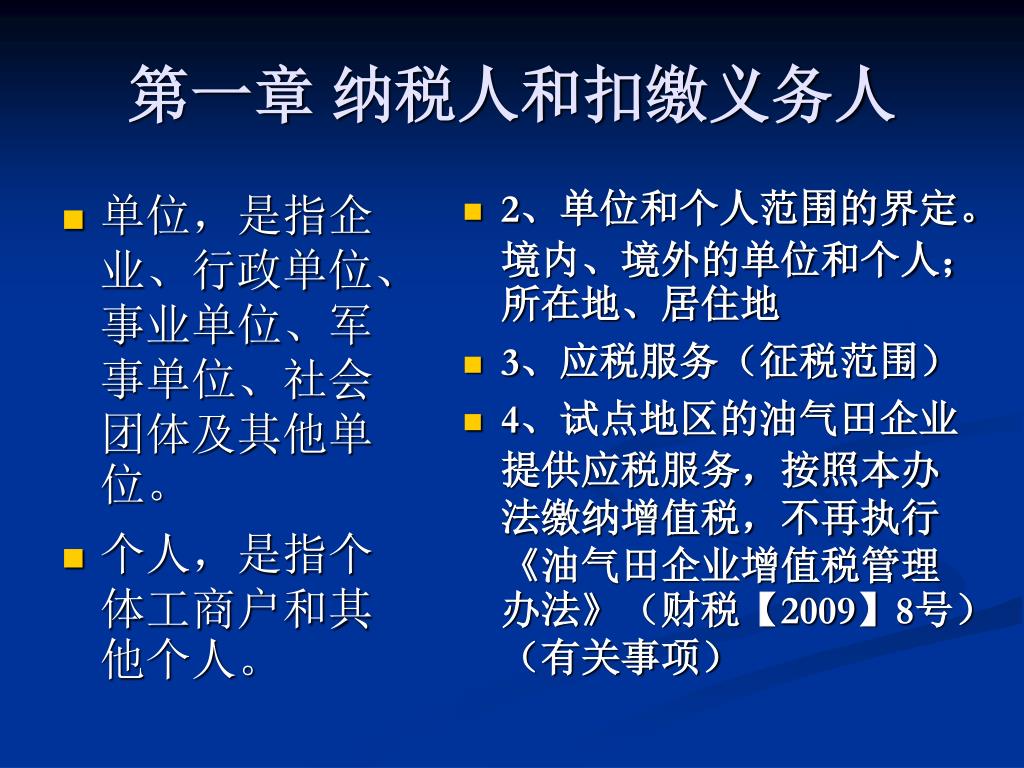 第一章 纳税人和扣缴义务人

单位，是指企业、行政单位、事业单位、军事单位、社会团体及其他单位。

个人，是指个体工商户和其他个人。

2、单位和个人范围的界定。境内、境外的单位和个人；所在地、居住地

3、应税服务（征税范围）

4、试点地区的油气田企业提供应税服务，按照本办法缴纳增值税，不再执行《油气田企业增值税管理办法》（财税【2009】8号）（有关事项）